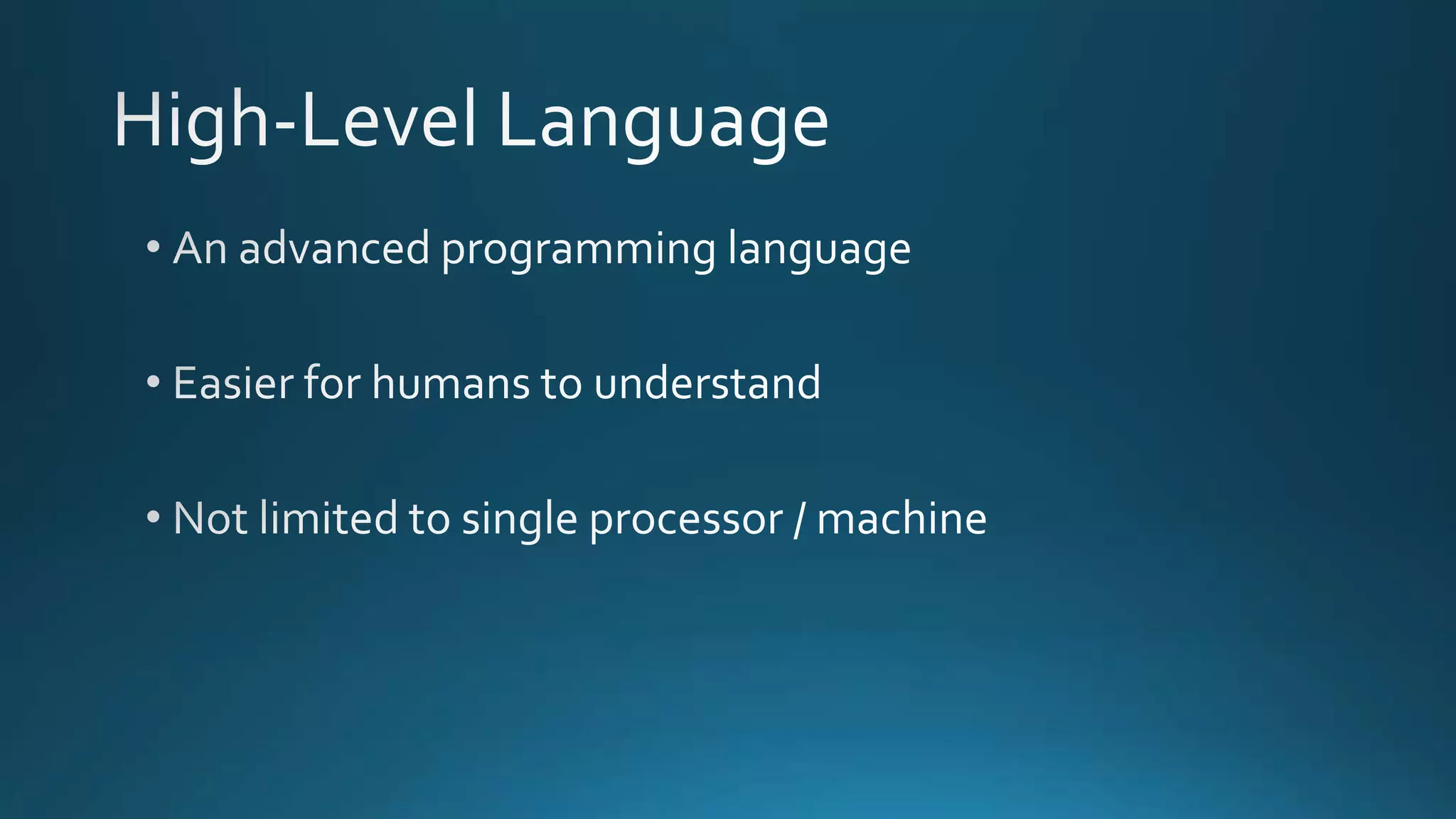 High-Level Language

• An advanced programming language

• Easier for humans to understand

• Not limited to single processor / machine